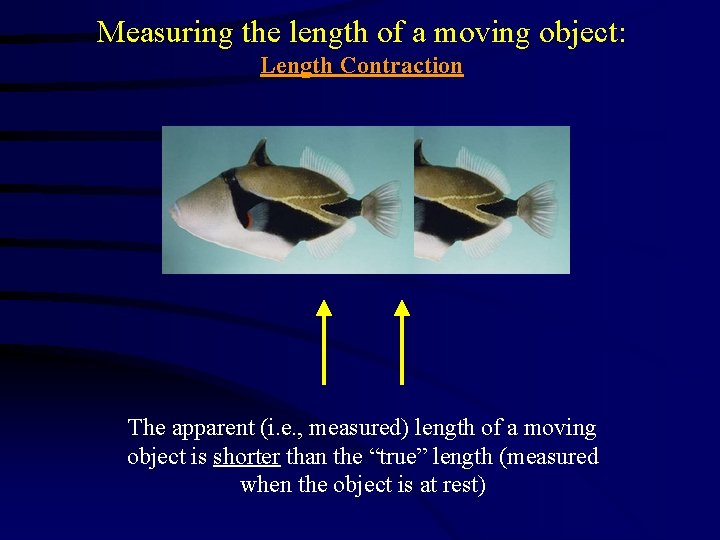 Measuring the length of a moving object:
Length Contraction

The apparent (i.e., measured) length of a moving object is shorter than the “true” length (measured when the object is at rest)